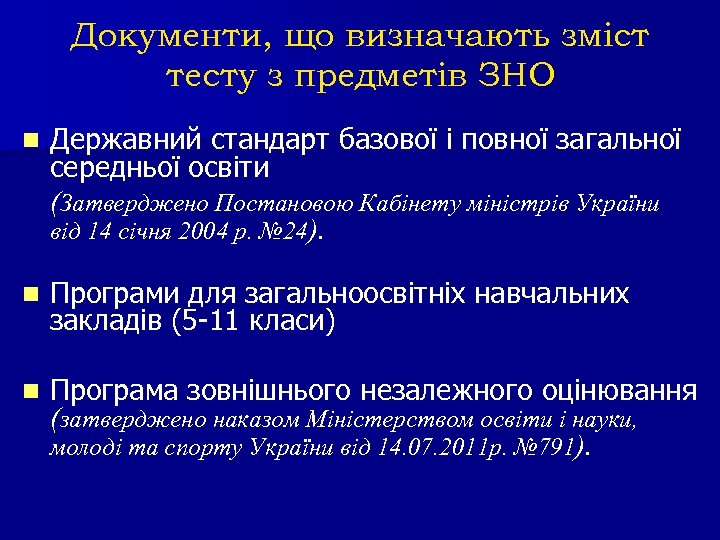 Документи, що визначають зміст тесту з предметів ЗНО

Державний стандарт базової і повної загальної середньої освіти
(Затверджено Постановою Кабінету міністрів України від 14 січня 2004 р. №24).

Програми для загальноосвітніх навчальних закладів (5-11 класи)

Програма зовнішнього незалежного оцінювання (затверджено наказом Міністерством освіти і науки, молоді та спорту України від 14.07.2011р. №791).